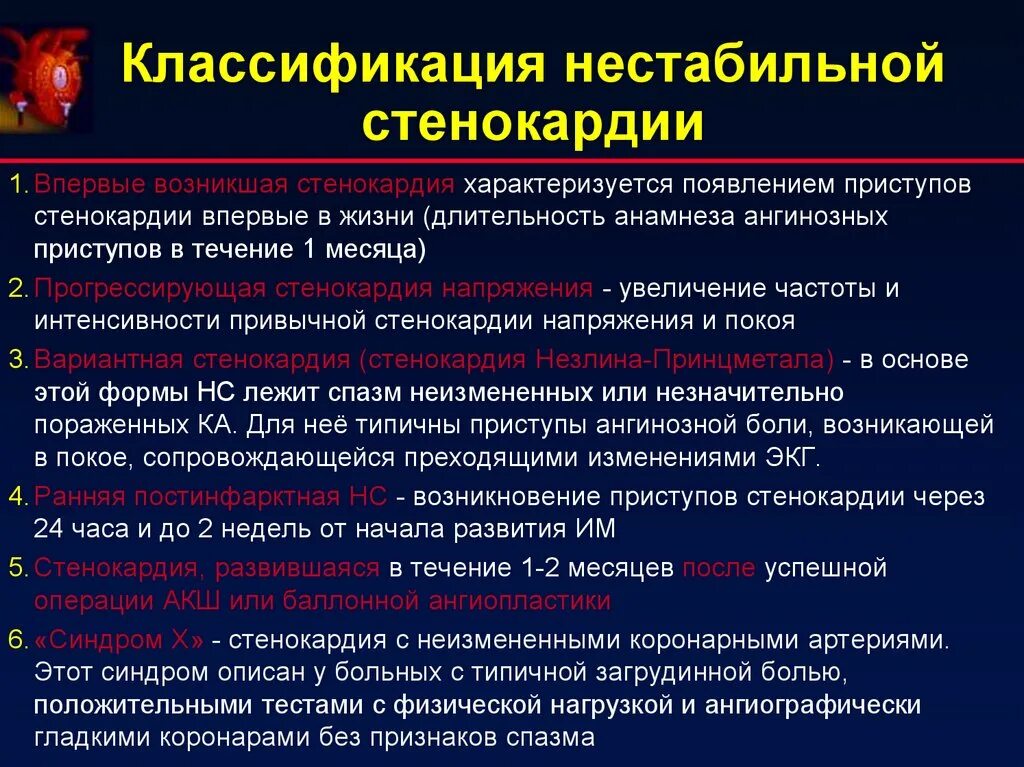 Классификация нестабильной стенокардии

1. Впервые возникшая стенокардия характеризуется появлением приступов стенокардии впервые в жизни (длительность анамнеза ангинозных приступов в течение 1 месяца)

2. Прогрессирующая стенокардия напряжения - увеличение частоты и интенсивности привычной стенокардии напряжения и покоя

3. Вариантная стенокардия (стенокардия Незлина-Принцметала) - в основе этой формы НС лежит спазм неизмененных или незначительно пораженных КА. Для неё типичны приступы ангинозной боли, возникающей в покое, сопровождающейся преходящими изменениями ЭКГ.

4. Ранняя постинфарктная НС - возникновение приступов стенокардии через 24 часа и до 2 недель от начала развития ИМ

5. Стенокардия, развившаяся в течение 1-2 месяцев после успешной операции АКШ или баллонной ангиопластики

6. «Синдром Х» - стенокардия с неизмененными коронарными артериями. Этот синдром описан у больных с типичной загрудинной болью, положительными тестами с физической нагрузкой и ангиографически гладкими коронарами без признаков спазма